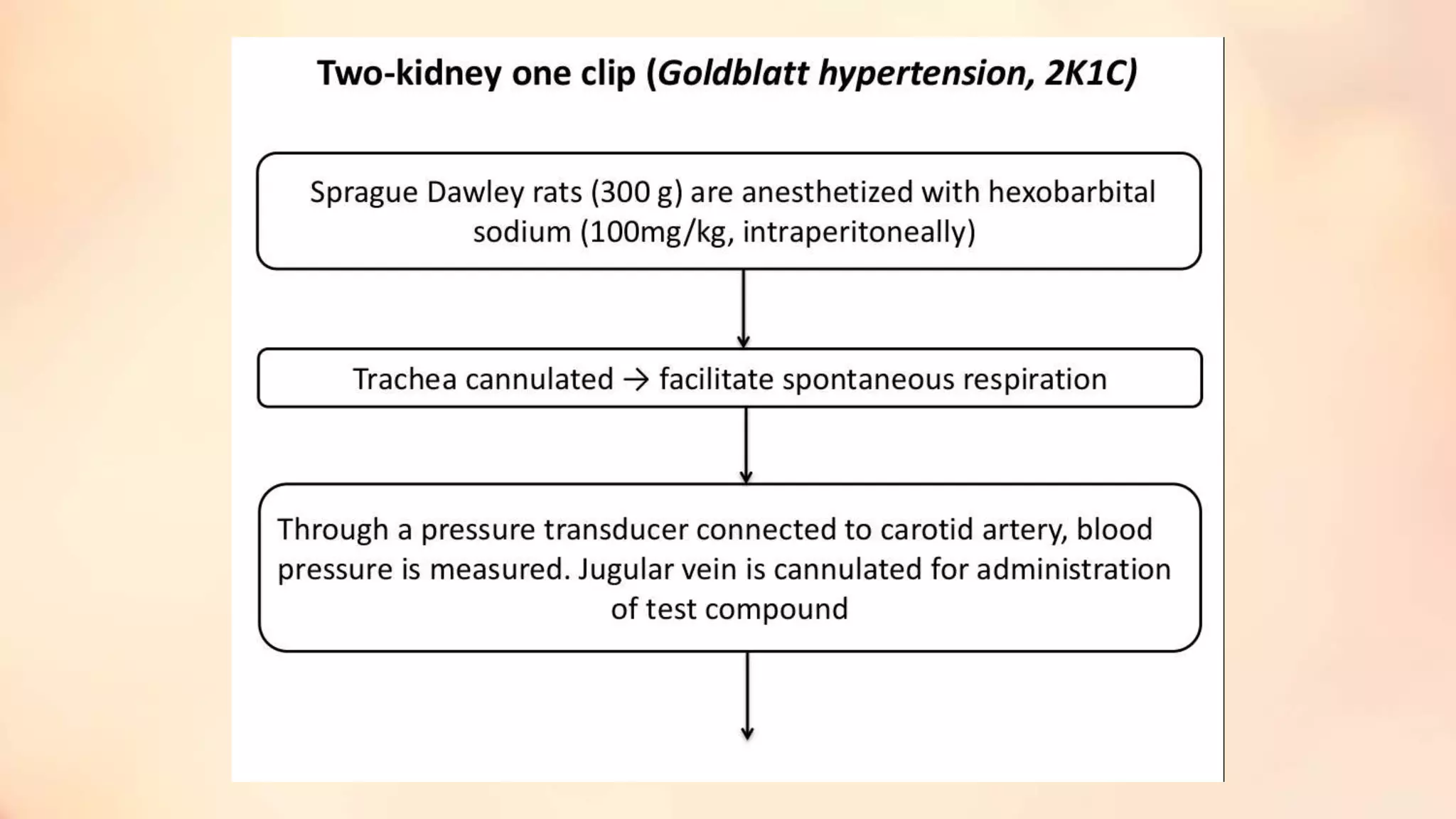 Two-kidney one clip (Goldblatt hypertension, 2K1C)

Sprague Dawley rats (300 g) are anesthetized with hexobarbital sodium (100mg/kg, intraperitoneally)

Trachea cannulated → facilitate spontaneous respiration

Through a pressure transducer connected to carotid artery, blood pressure is measured. Jugular vein is cannulated for administration of test compound